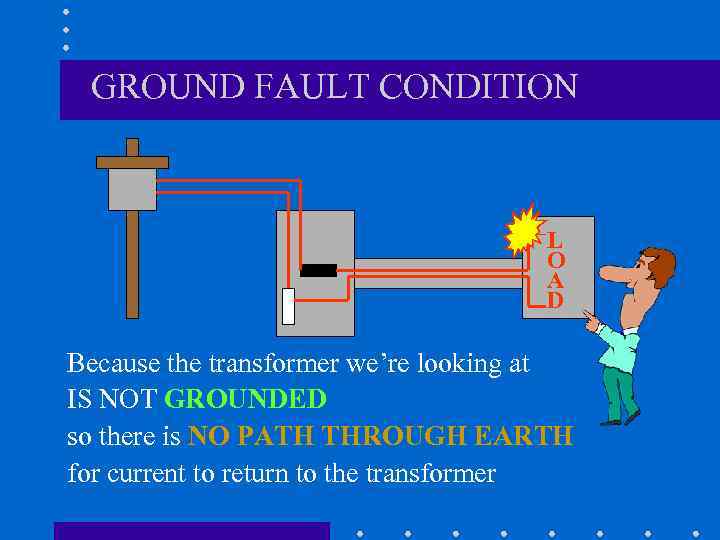 GROUND FAULT CONDITION

LOAD

Because the transformer we're looking at
IS NOT GROUNDED
so there is NO PATH THROUGH EARTH
for current to return to the transformer